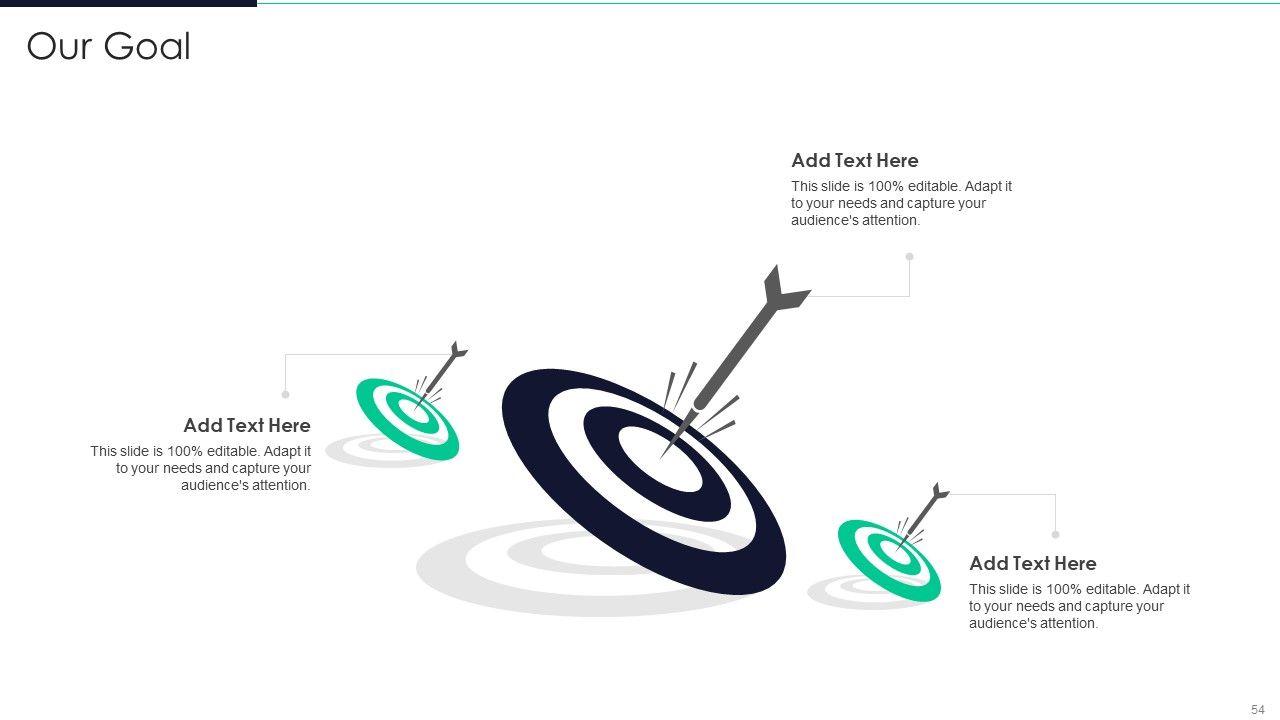 Our Goal

Add Text Here
This slide is 100% editable. Adapt it to your needs and capture your audience's attention.

Add Text Here
This slide is 100% editable. Adapt it to your needs and capture your audience's attention.

Add Text Here
This slide is 100% editable. Adapt it to your needs and capture your audience's attention.

54